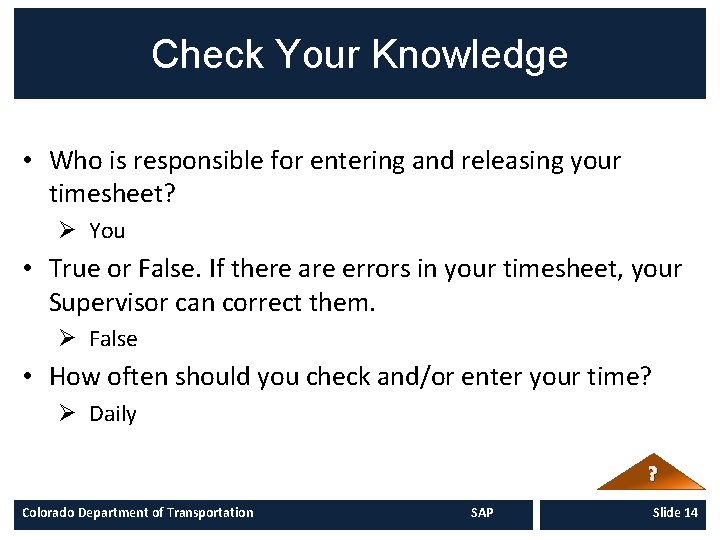 Check Your Knowledge

• Who is responsible for entering and releasing your timesheet?

➢ You

• True or False. If there are errors in your timesheet, your Supervisor can correct them.

➢ False

• How often should you check and/or enter your time?

➢ Daily

?

Colorado Department of Transportation SAP Slide 14